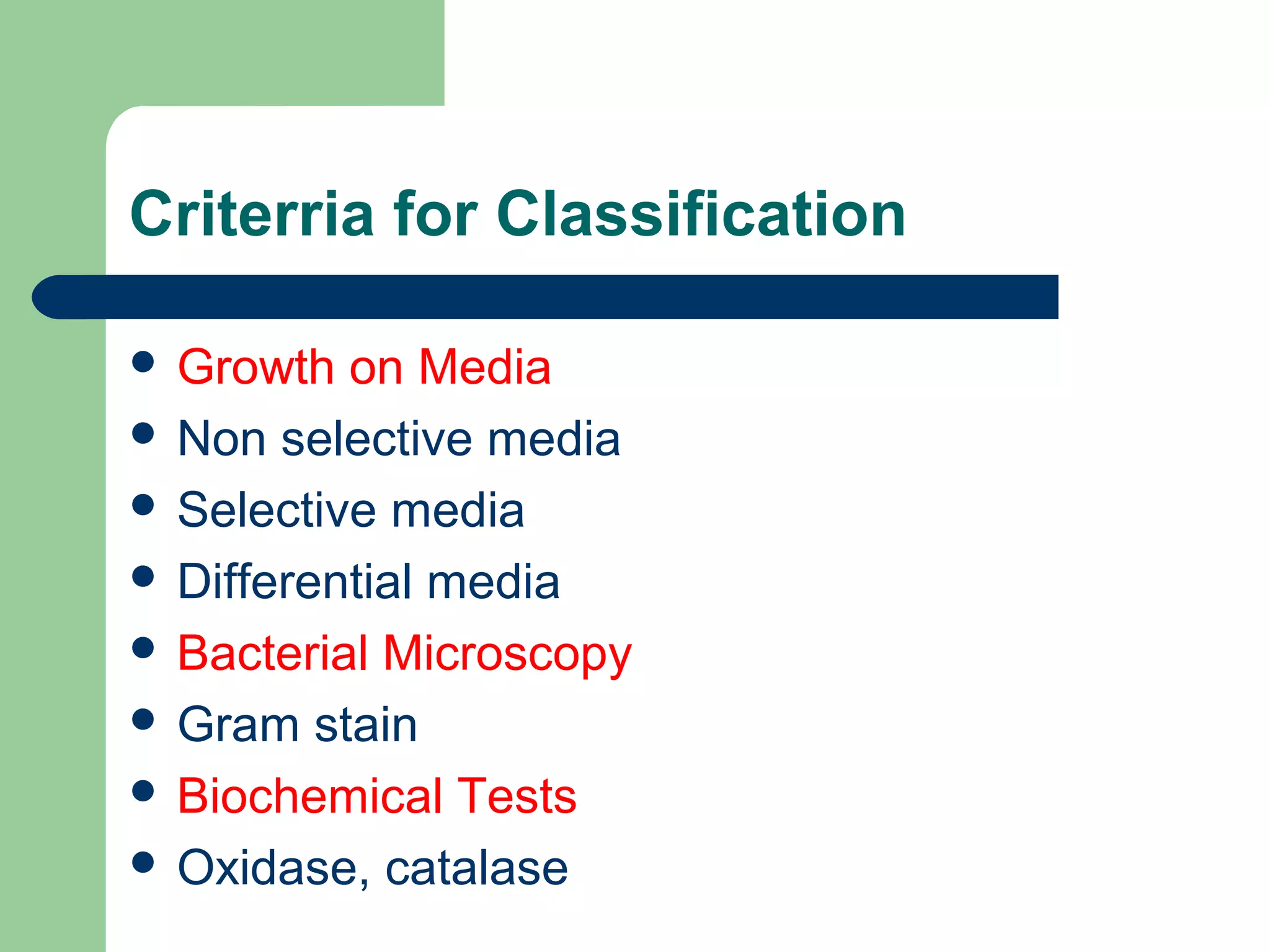 Criterria for Classification

- Growth on Media
- Non selective media
- Selective media
- Differential media
- Bacterial Microscopy
- Gram stain
- Biochemical Tests
- Oxidase, catalase